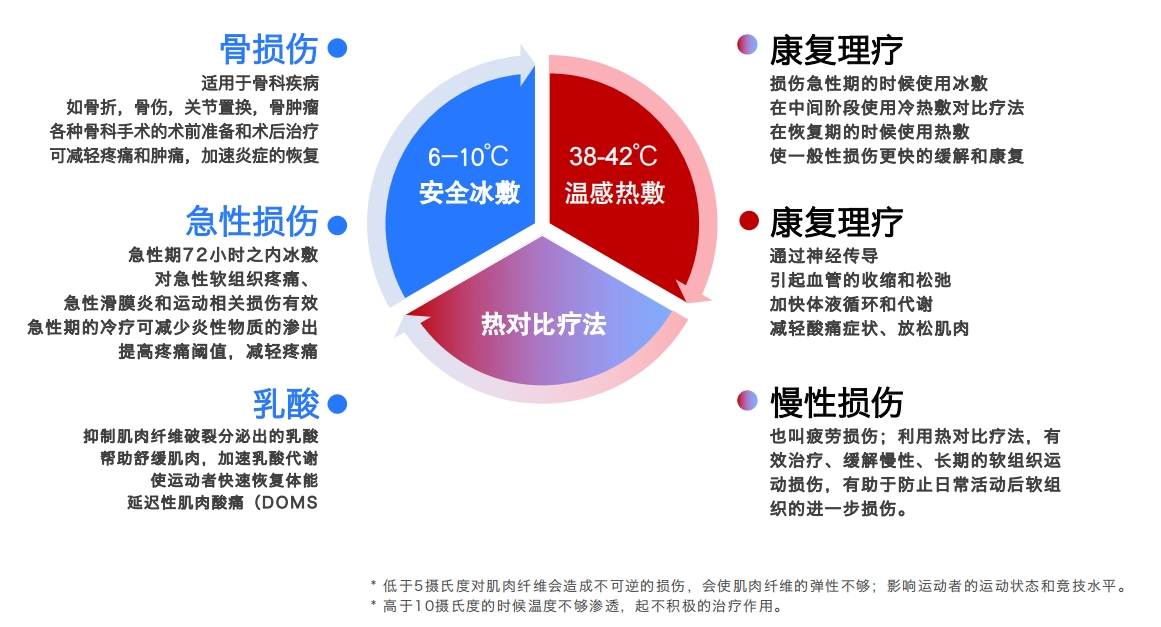 骨损伤
适用于骨科疾病
如骨折，骨伤，关节置换，骨肿瘤
各种骨科手术的术前准备和术后治疗
可减轻疼痛和肿痛，加速炎症的恢复

急性损伤
急性期72小时之内冰敷
对急性软组织疼痛、
急性滑膜炎和运动相关损伤有效
急性期的冷疗可减少炎性物质的渗出
提高疼痛阈值，减轻疼痛

乳酸
抑制肌肉纤维破裂分泌出的乳酸
帮助舒缓肌肉，加速乳酸代谢
使运动者快速恢复体能
延迟性肌肉酸痛（DOMS

6-10°C
安全冰敷

38-42°C
温感热敷

热对比疗法

康复理疗
损伤急性期的时候使用冰敷
在中间阶段使用冷热敷对比疗法
在恢复期的时候使用热敷
使一般性损伤更快的缓解和康复

康复理疗
通过神经传导
引起血管的收缩和松弛
加快体液循环和代谢
减轻酸痛症状、放松肌肉

慢性损伤
也叫疲劳损伤；利用热对比疗法，有效治疗、缓解慢性、长期的软组织运动损伤，有助于防止日常活动后软组织的进一步损伤。

* 低于5摄氏度对肌肉纤维会造成不可逆的损伤，会使肌肉纤维的弹性不够；影响运动者的运动状态和竞技水平。
* 高于10摄氏度的时候温度不够渗透，起不积极的治疗作用。